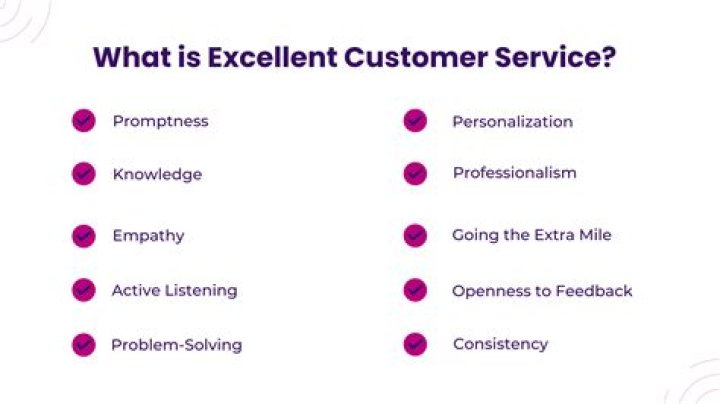 What is Excellent Customer Service?

Promptness

Knowledge

Empathy

Active Listening

Problem-Solving

Personalization

Professionalism

Going the Extra Mile

Openness to Feedback

Consistency